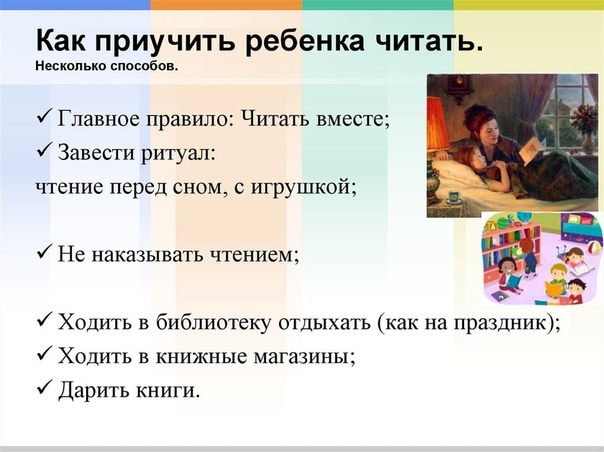 Как приучить ребенка читать.
Несколько способов.

✓ Главное правило: Читать вместе;
✓ Завести ритуал:
чтение перед сном, с игрушкой;

✓ Не наказывать чтением;

✓ Ходить в библиотеку отдыхать (как на праздник);
✓ Ходить в книжные магазины;
✓ Дарить книги.